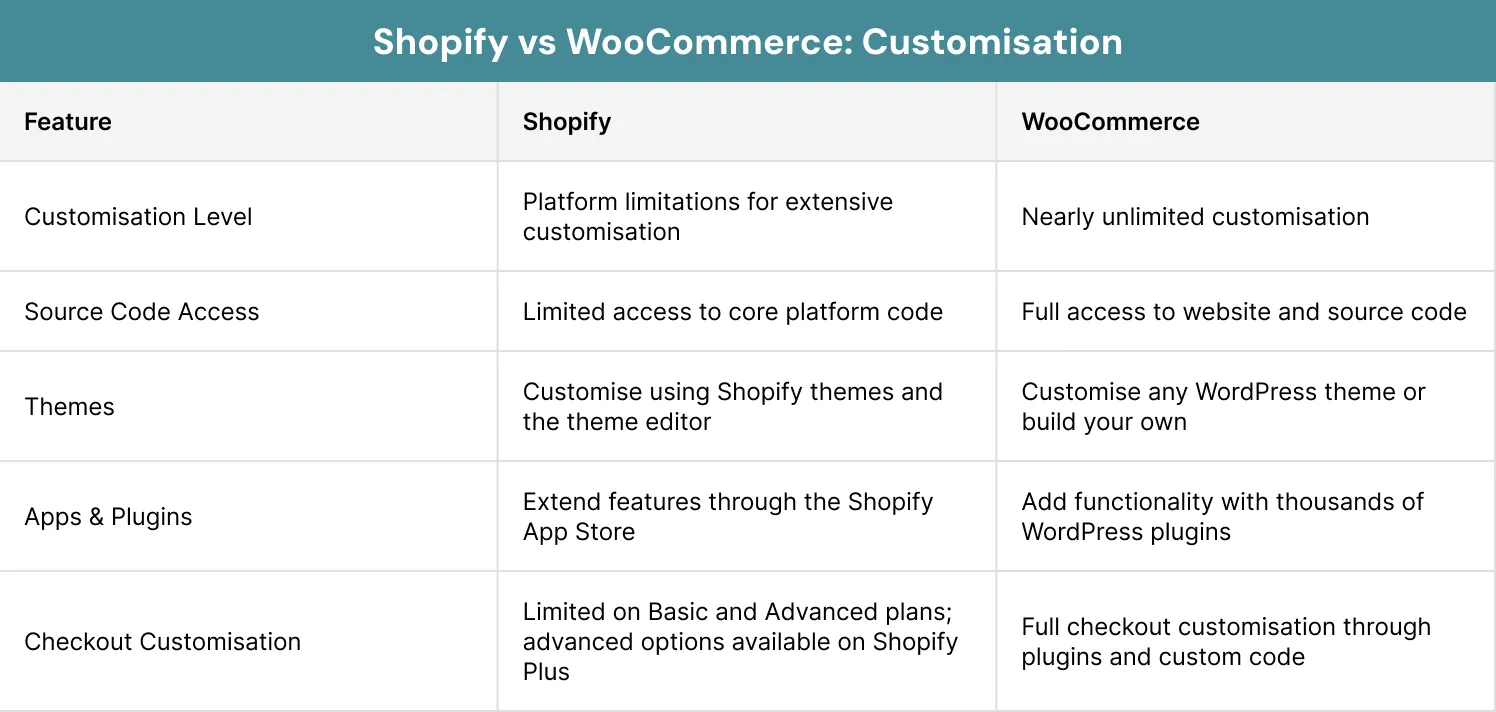 Shopify vs WooCommerce: Customisation

| Feature | Shopify | WooCommerce |
|---|---|---|
| Customisation Level | Platform limitations for extensive customisation | Nearly unlimited customisation |
| Source Code Access | Limited access to core platform code | Full access to website and source code |
| Themes | Customise using Shopify themes and the theme editor | Customise any WordPress theme or build your own |
| Apps & Plugins | Extend features through the Shopify App Store | Add functionality with thousands of WordPress plugins |
| Checkout Customisation | Limited on Basic and Advanced plans; advanced options available on Shopify Plus | Full checkout customisation through plugins and custom code |